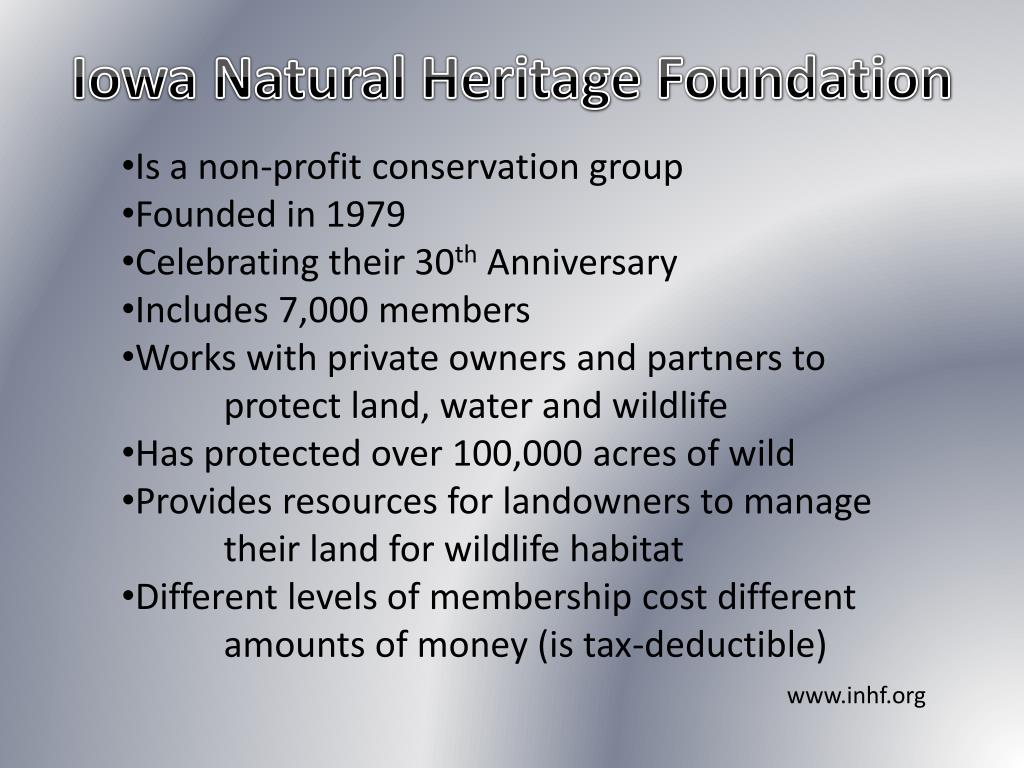 Iowa Natural Heritage Foundation

•Is a non-profit conservation group
•Founded in 1979
•Celebrating their 30$^{th}$ Anniversary
•Includes 7,000 members
•Works with private owners and partners to protect land, water and wildlife
•Has protected over 100,000 acres of wild
•Provides resources for landowners to manage their land for wildlife habitat
•Different levels of membership cost different amounts of money (is tax-deductible)

www.inhf.org